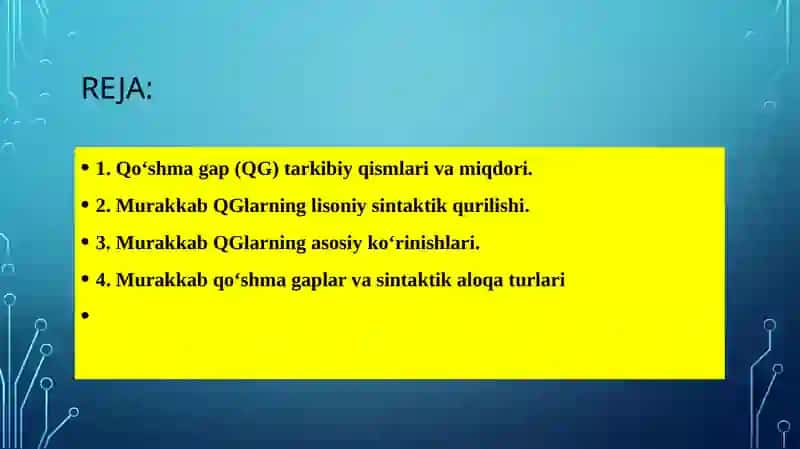 REJA:

• 1. Qo‘shma gap (QG) tarkibiy qismlari va miqdori.

• 2. Murakkab QGlarning lisoniy sintaktik qurilishi.

• 3. Murakkab QGlarning asosiy ko‘rinishlari.

• 4. Murakkab qo‘shma gaplar va sintaktik aloqa turlari

•